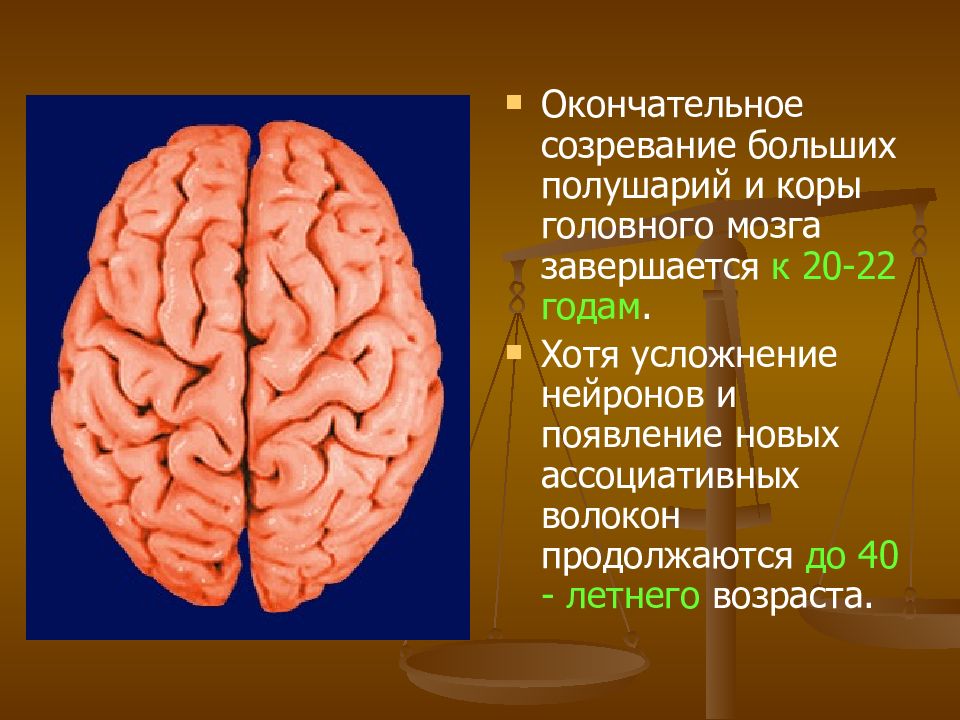 Окончательное созревание больших полушарий и коры головного мозга завершается к 20-22 годам.

Хотя усложнение нейронов и появление новых ассоциативных волокон продолжаются до 40 - летнего возраста.